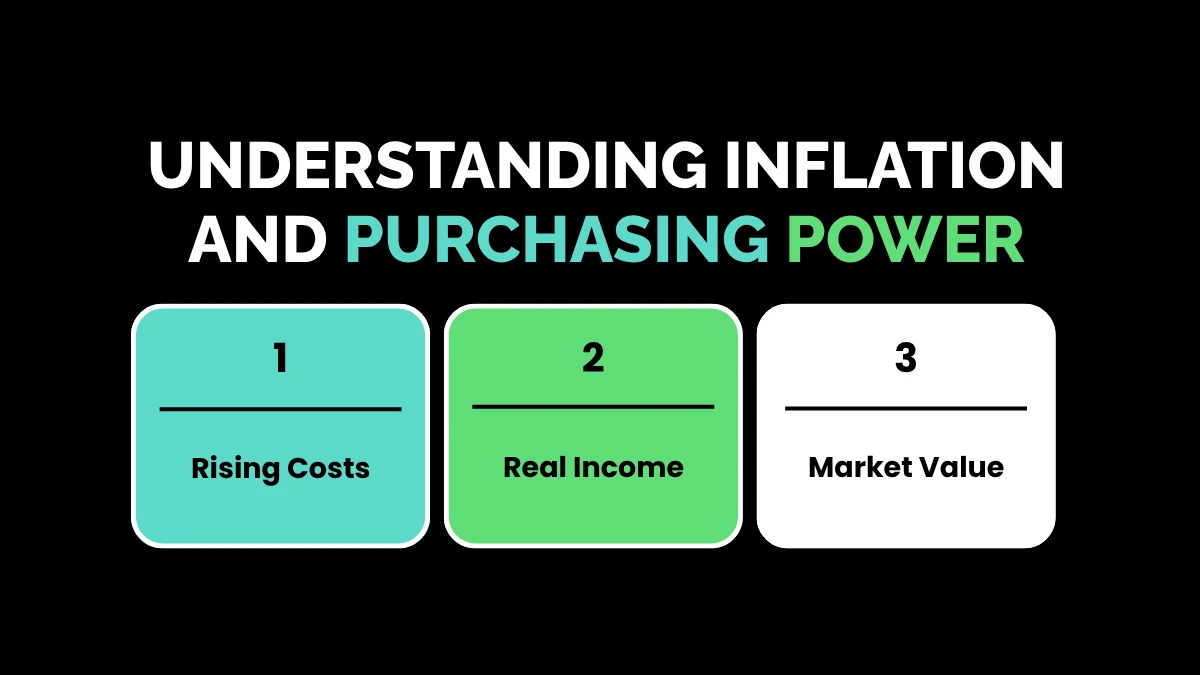 UNDERSTANDING INFLATION AND PURCHASING POWER

1

Rising Costs

2

Real Income

3

Market Value